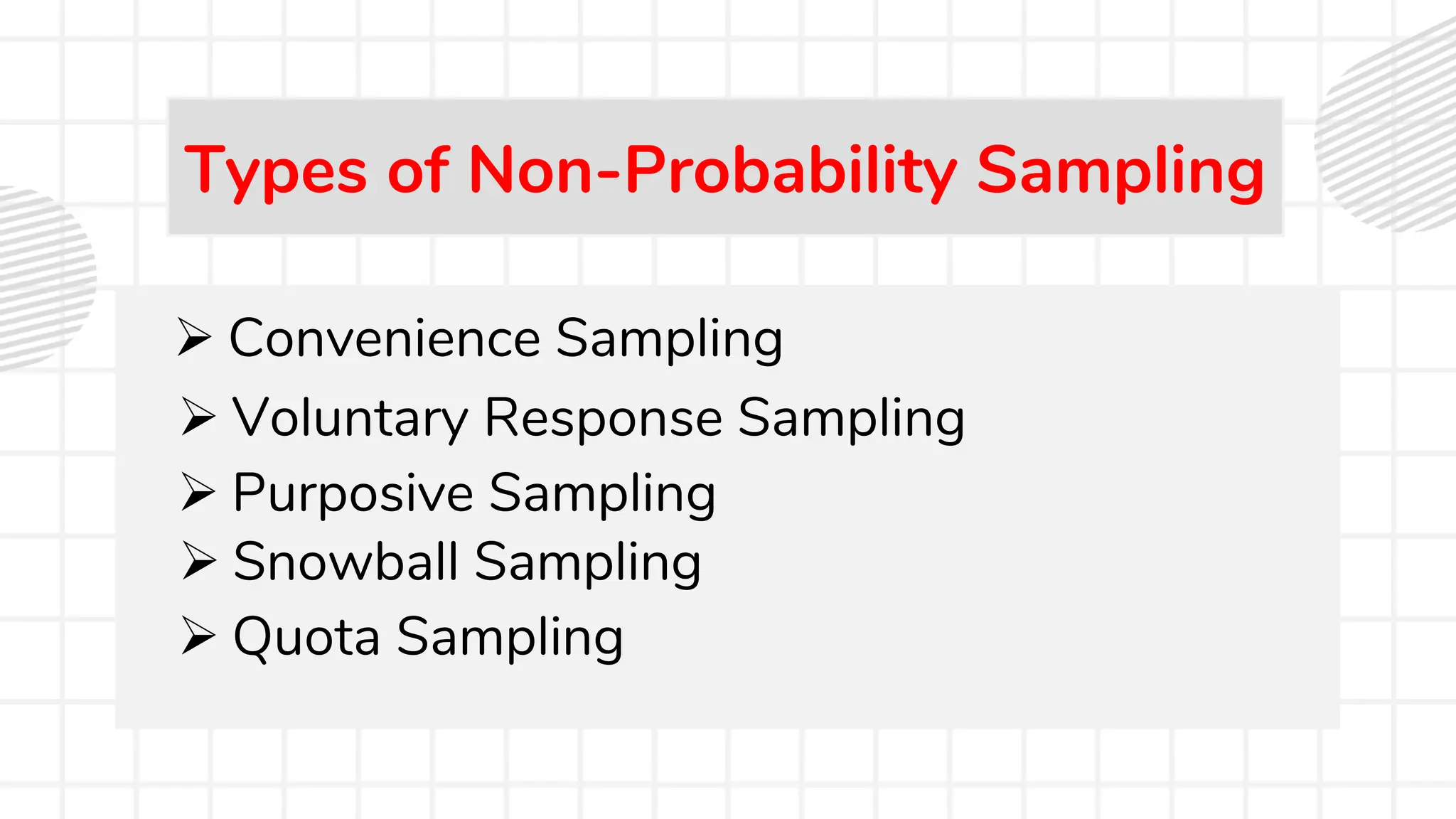 Types of Non-Probability Sampling

➢ Convenience Sampling
➢ Voluntary Response Sampling
➢ Purposive Sampling
➢ Snowball Sampling
➢ Quota Sampling